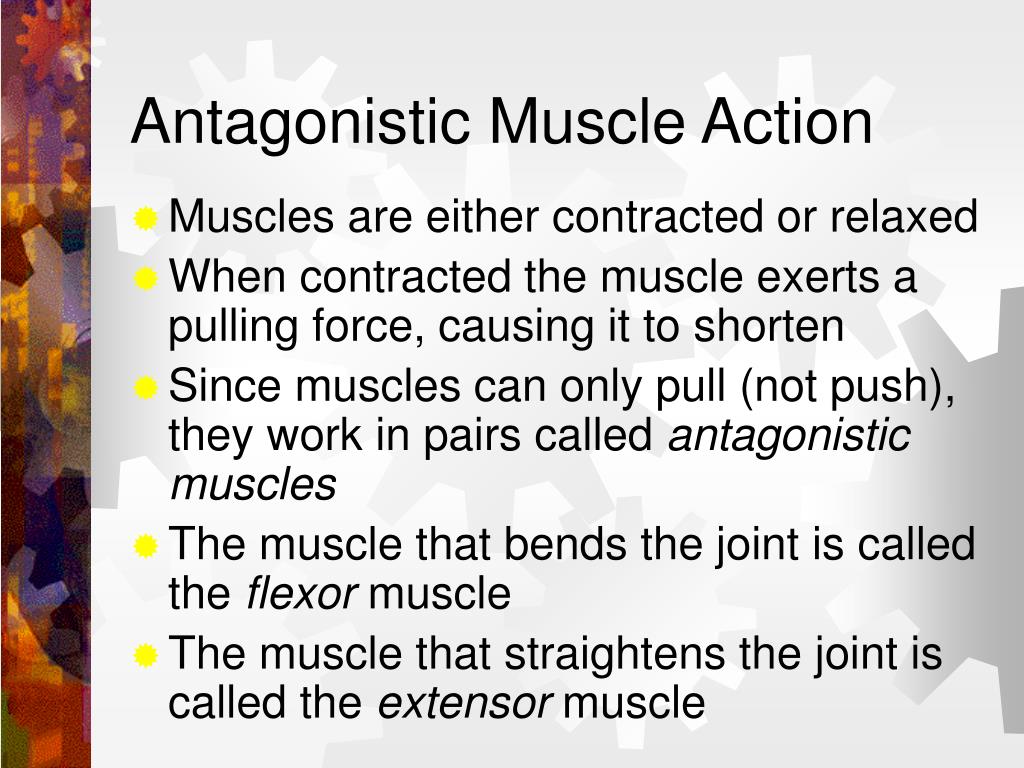 Antagonistic Muscle Action

Muscles are either contracted or relaxed

When contracted the muscle exerts a pulling force, causing it to shorten

Since muscles can only pull (not push), they work in pairs called antagonistic muscles

The muscle that bends the joint is called the flexor muscle

The muscle that straightens the joint is called the extensor muscle